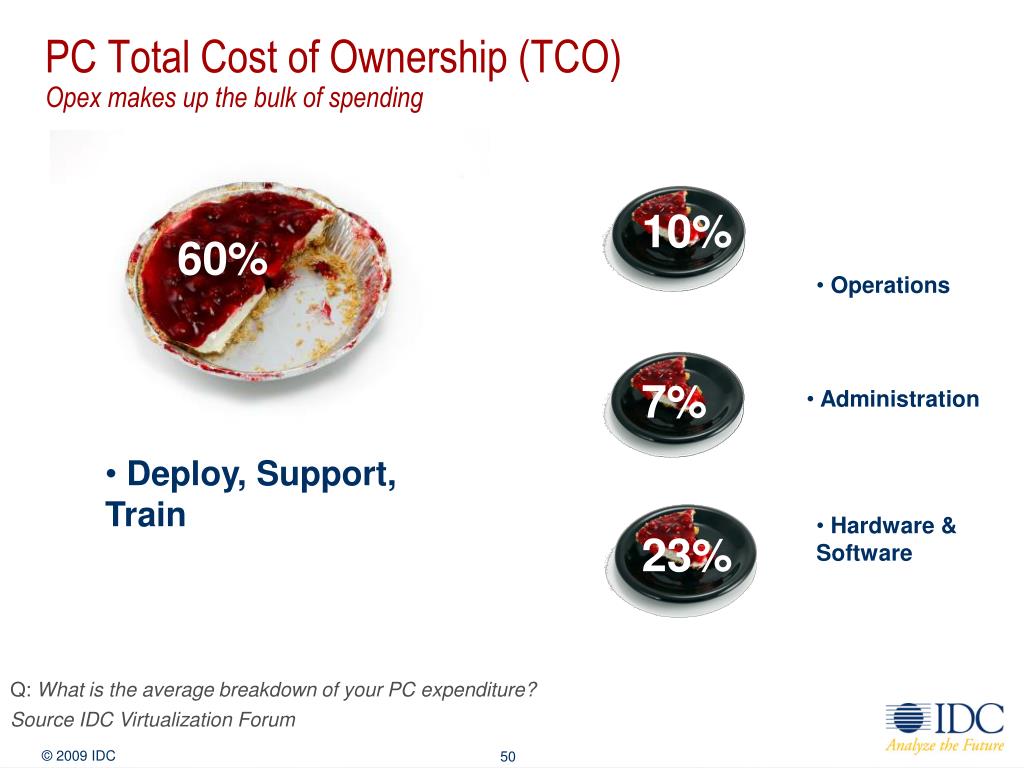 PC Total Cost of Ownership (TCO)
Opex makes up the bulk of spending

60%

• Deploy, Support, Train

10%

• Operations

7%

• Administration

23%

• Hardware & Software

Q: What is the average breakdown of your PC expenditure?
Source IDC Virtualization Forum

IDC
Analyze the Future

© 2009 IDC

50